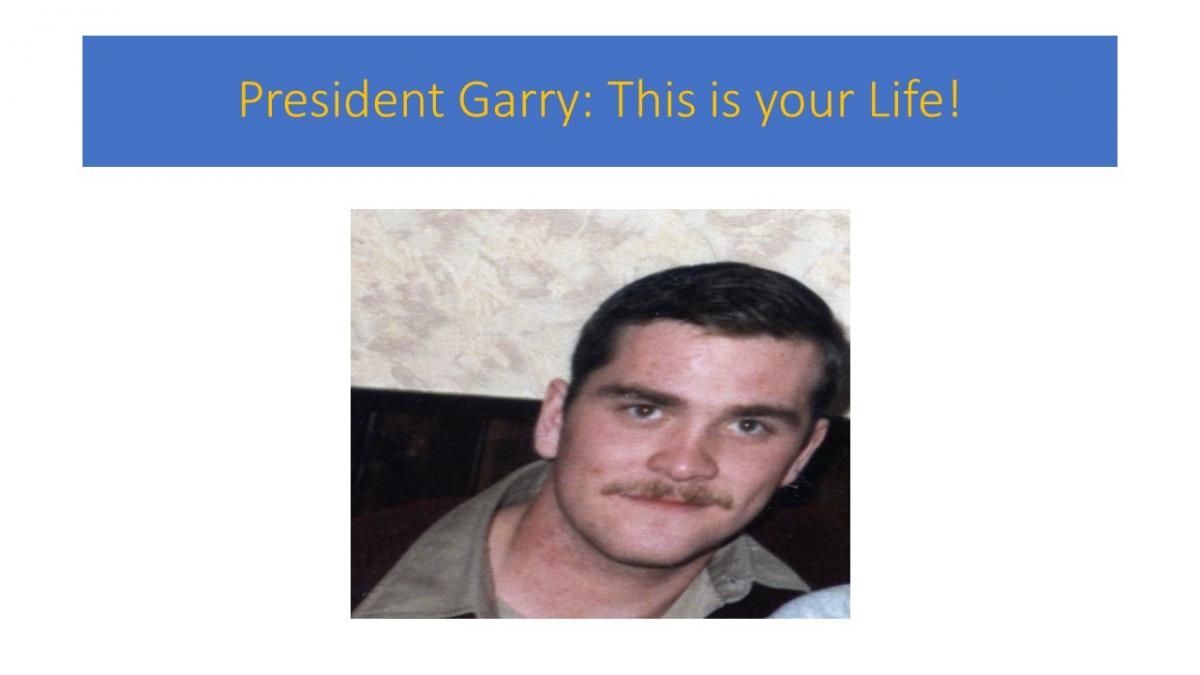 President Garry: This is your Life!